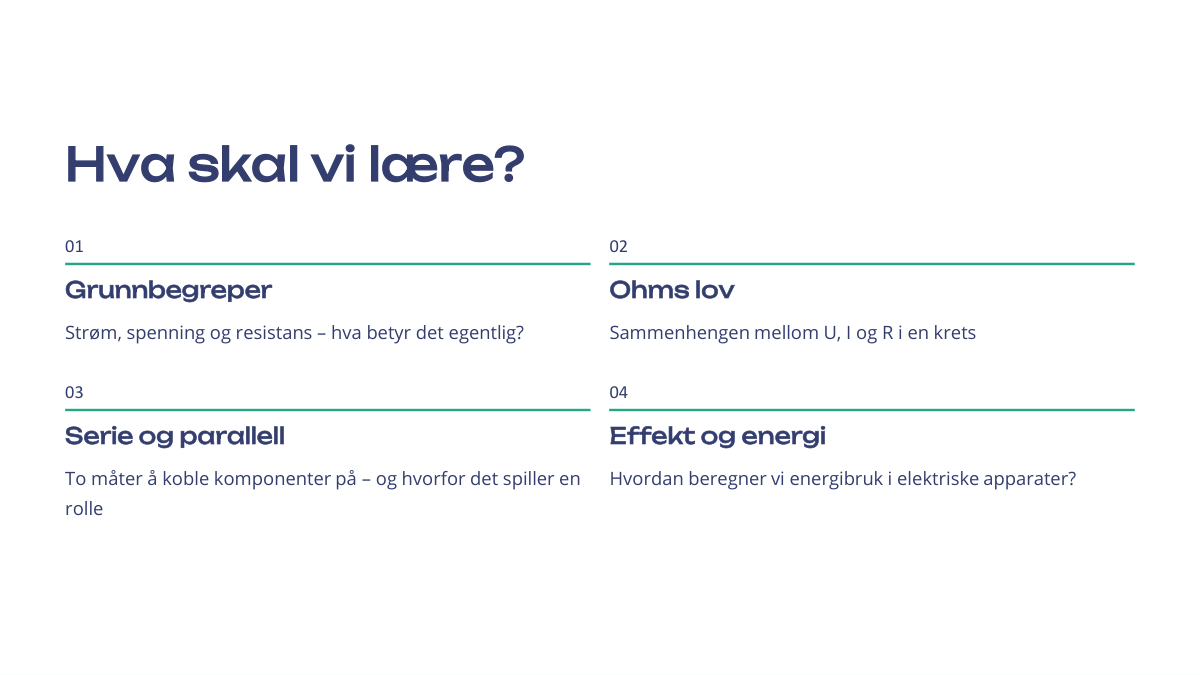 Hva skal vi lære?

01

Grunnbegreper

Strøm, spenning og resistans – hva betyr det egentlig?

02

Ohms lov

Sammenhengen mellom U, I og R i en krets

03

Serie og parallell

To måter å koble komponenter på – og hvorfor det spiller en rolle

04

Effekt og energi

Hvordan beregner vi energibruk i elektriske apparater?